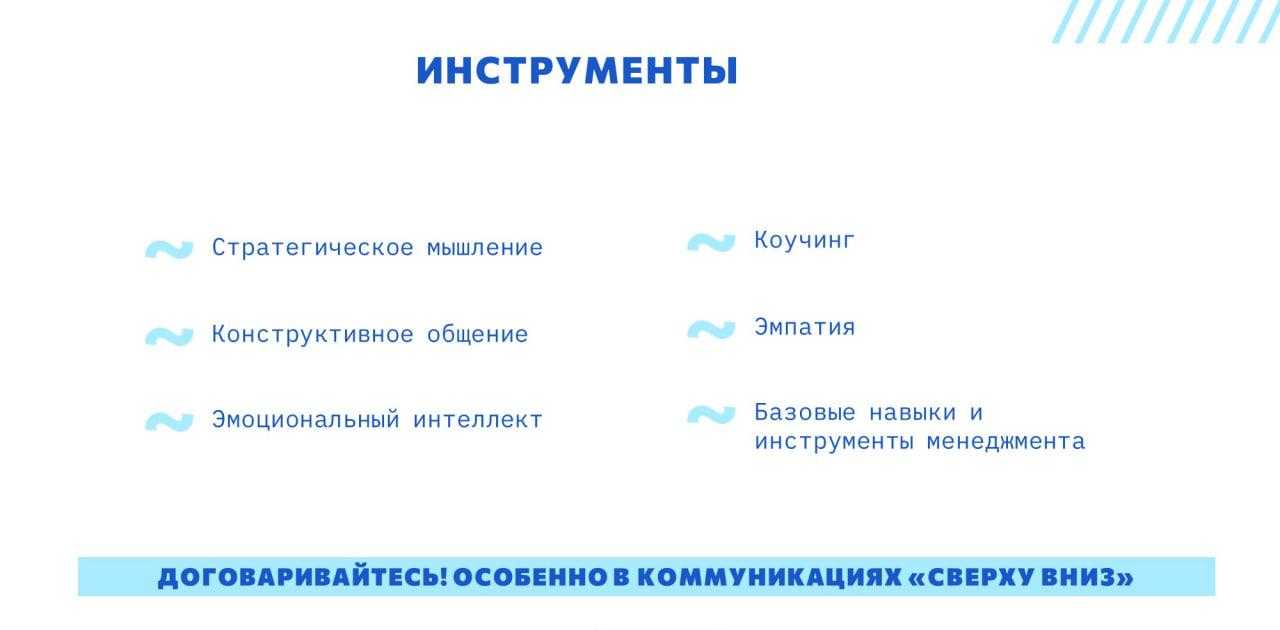 ИНСТРУМЕНТЫ

Стратегическое мышление

Конструктивное общение

Эмоциональный интеллект

Коучинг

Эмпатия

Базовые навыки и инструменты менеджмента

ДОГОВАРИВАЙТЕСЬ! ОСОБЕННО В КОММУНИКАЦИЯХ «СВЕРХУ ВНИЗ»